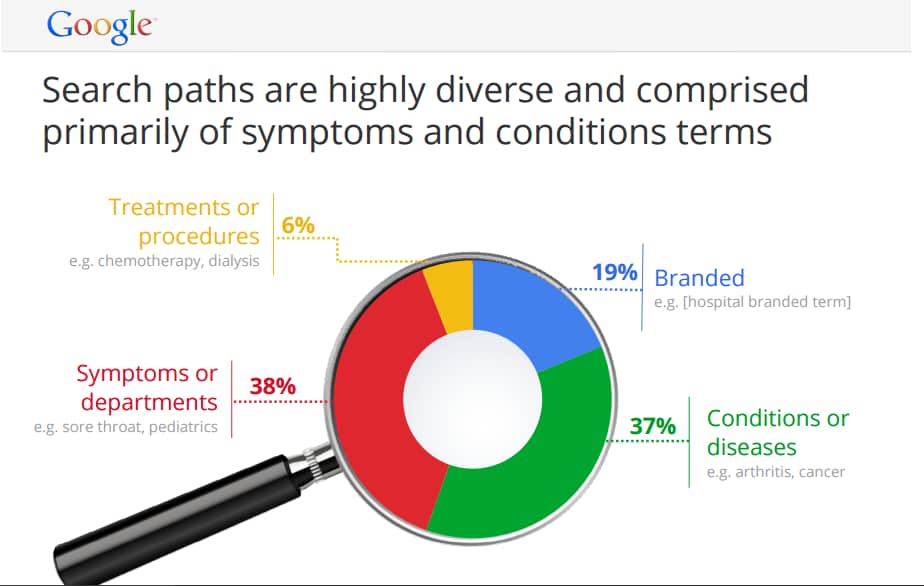 Google

Search paths are highly diverse and comprised primarily of symptoms and conditions terms

Treatments or procedures
e.g. chemotherapy, dialysis
6%

19%
Branded
e.g. [hospital branded term]

Symptoms or departments
e.g. sore throat, pediatrics
38%

37%
Conditions or diseases
e.g. arthritis, cancer